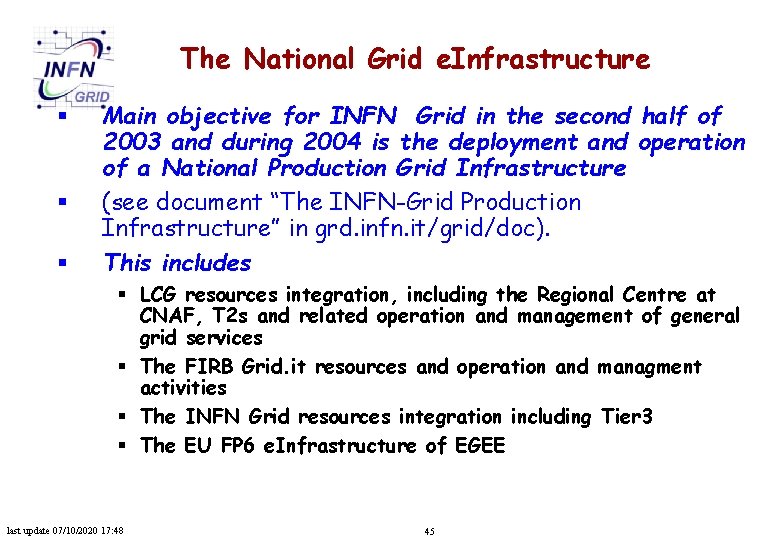 INFN
GRID

The National Grid eInfrastructure

▪ Main objective for INFN Grid in the second half of 2003 and during 2004 is the deployment and operation of a National Production Grid Infrastructure

▪ (see document “The INFN-Grid Production Infrastructure” in grd.infn.it/grid/doc).

▪ This includes
▪ LCG resources integration, including the Regional Centre at CNAF, T2s and related operation and management of general grid services
▪ The FIRB Grid.it resources and operation and managment activities
▪ The INFN Grid resources integration including Tier3
▪ The EU FP6 eInfrastructure of EGEE

last update 07/10/2020 17:48

45